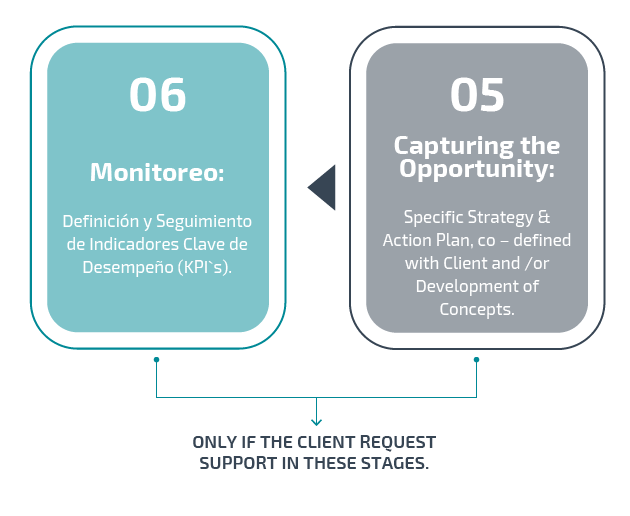 06

Monitoreo:

Definición y Seguimiento de Indicadores Clave de Desempeño (KPI`s).

05

Capturing the Opportunity:

Specific Strategy & Action Plan, co – defined with Client and /or Development of Concepts.

ONLY IF THE CLIENT REQUEST SUPPORT IN THESE STAGES.